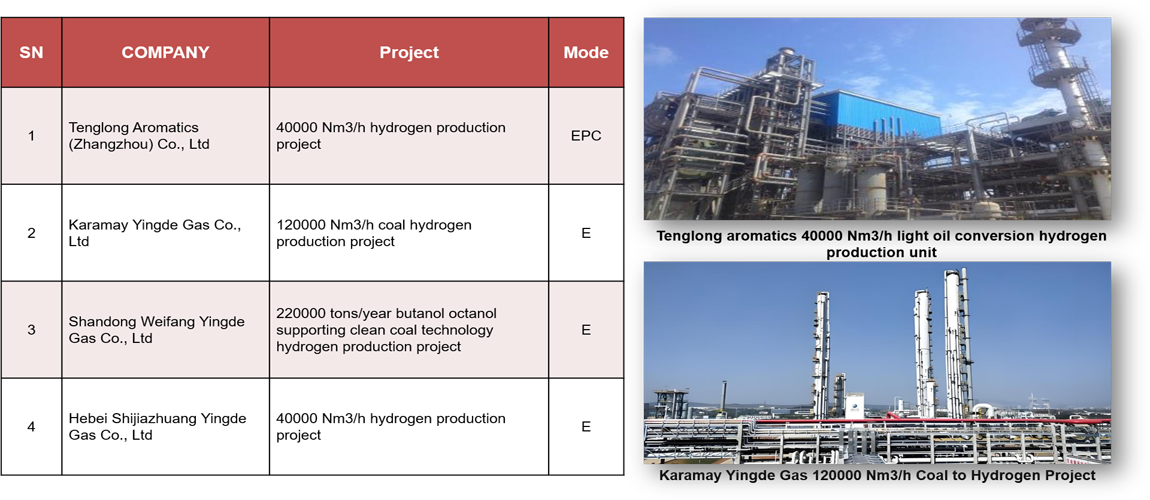 | SN | COMPANY | Project | Mode |
|---|---|---|---|
| 1 | Tenglong Aromatics (Zhangzhou) Co., Ltd | 40000 Nm3/h hydrogen production project | EPC |
| 2 | Karamay Yingde Gas Co., Ltd | 120000 Nm3/h coal hydrogen production project | E |
| 3 | Shandong Weifang Yingde Gas Co., Ltd | 220000 tons/year butanol octanol supporting clean coal technology hydrogen production project | E |
| 4 | Hebei Shijiazhuang Yingde Gas Co., Ltd | 40000 Nm3/h hydrogen production project | E |

Tenglong aromatics 40000 Nm3/h light oil conversion hydrogen production unit

Karamay Yingde Gas 120000 Nm3/h Coal to Hydrogen Project